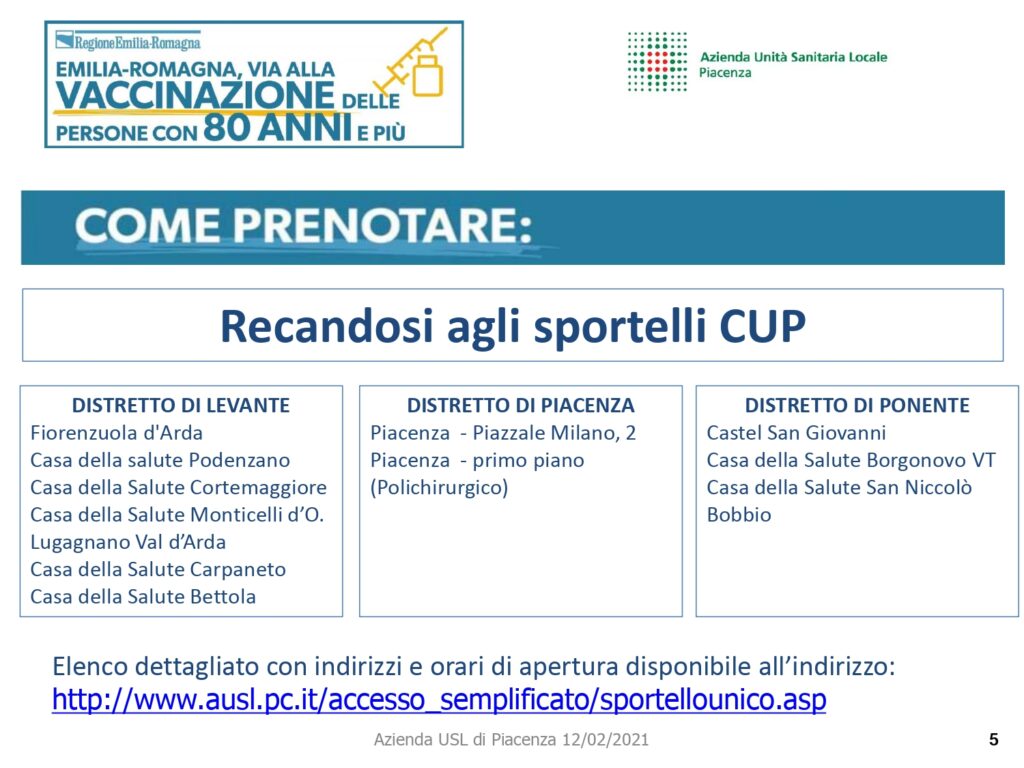 RegioneEmilia-Romagna
EMILIA-ROMAGNA, VIA ALLA VACCINAZIONE DELLE PERSONE CON 80 ANNI E PIÙ

Azienda Unità Sanitaria Locale
Piacenza

COME PRENOTARE:

Recandosi agli sportelli CUP

DISTRETTO DI LEVANTE
Fiorenzuola d'Arda
Casa della salute Podenzano
Casa della Salute Cortemaggiore
Casa della Salute Monticelli d'O.
Lugagnano Val d'Arda
Casa della Salute Carpaneto
Casa della Salute Bettola

DISTRETTO DI PIACENZA
Piacenza - Piazzale Milano, 2
Piacenza - primo piano (Polichirurgico)

DISTRETTO DI PONENTE
Castel San Giovanni
Casa della Salute Borgonovo VT
Casa della Salute San Niccolò
Bobbio

Elenco dettagliato con indirizzi e orari di apertura disponibile all'indirizzo:
http://www.ausl.pc.it/accesso_semplificato/sportellounico.asp

Azienda USL di Piacenza 12/02/2021

5